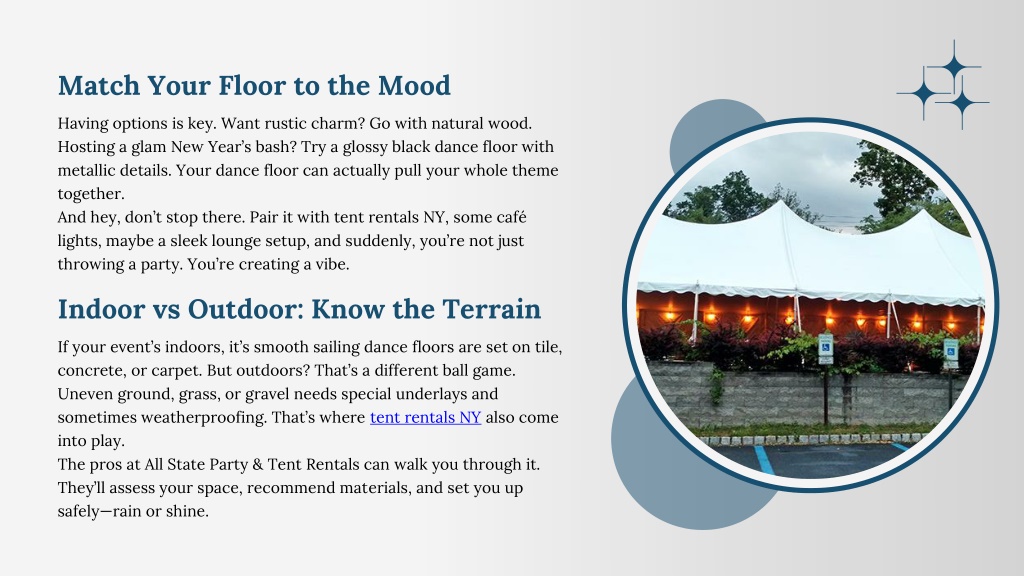 Match Your Floor to the Mood

Having options is key. Want rustic charm? Go with natural wood. Hosting a glam New Year's bash? Try a glossy black dance floor with metallic details. Your dance floor can actually pull your whole theme together.
And hey, don't stop there. Pair it with tent rentals NY, some café lights, maybe a sleek lounge setup, and suddenly, you're not just throwing a party. You're creating a vibe.

Indoor vs Outdoor: Know the Terrain

If your event's indoors, it's smooth sailing dance floors are set on tile, concrete, or carpet. But outdoors? That's a different ball game. Uneven ground, grass, or gravel needs special underlays and sometimes weatherproofing. That's where tent rentals NY also come into play.
The pros at All State Party & Tent Rentals can walk you through it. They'll assess your space, recommend materials, and set you up safely—rain or shine.